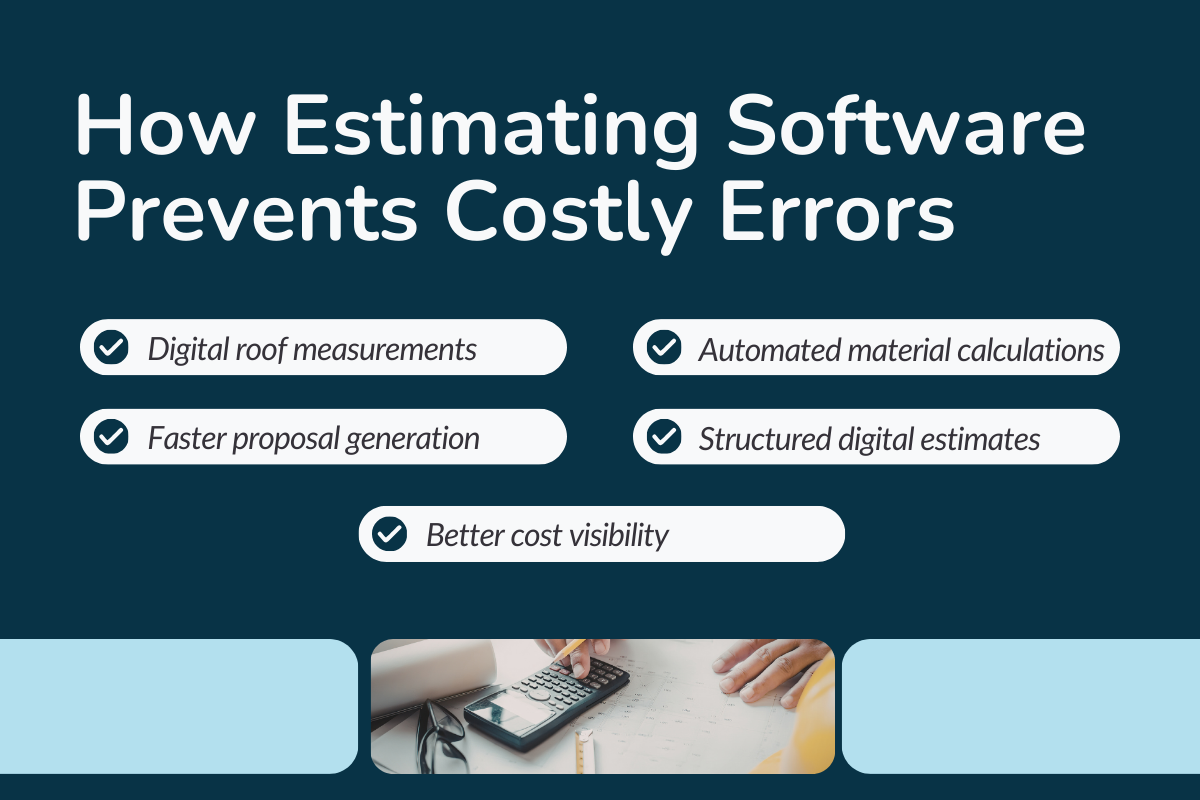 How Estimating Software Prevents Costly Errors

Digital roof measurements

Automated material calculations

Faster proposal generation

Structured digital estimates

Better cost visibility